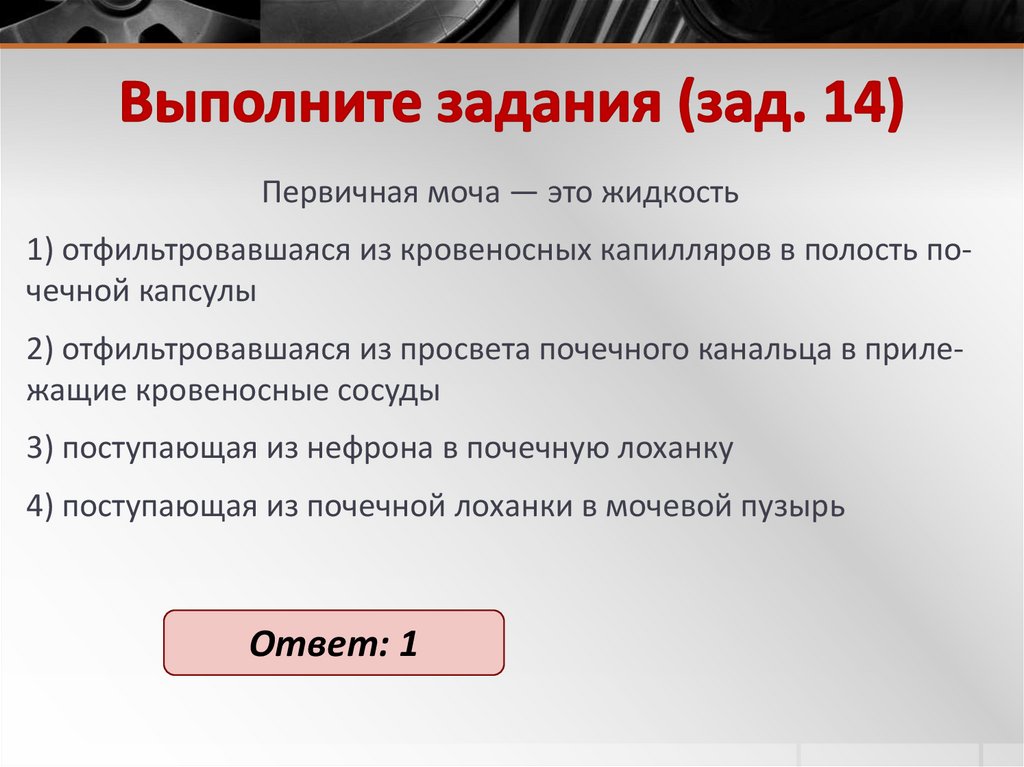 Выполните задания (зад. 14)

Первичная моча — это жидкость

1) отфильтровавшаяся из кровеносных капилляров в полость почечной капсулы

2) отфильтровавшаяся из просвета почечного канальца в прилежащие кровеносные сосуды

3) поступающая из нефрона в почечную лоханку

4) поступающая из почечной лоханки в мочевой пузырь

Ответ: 1